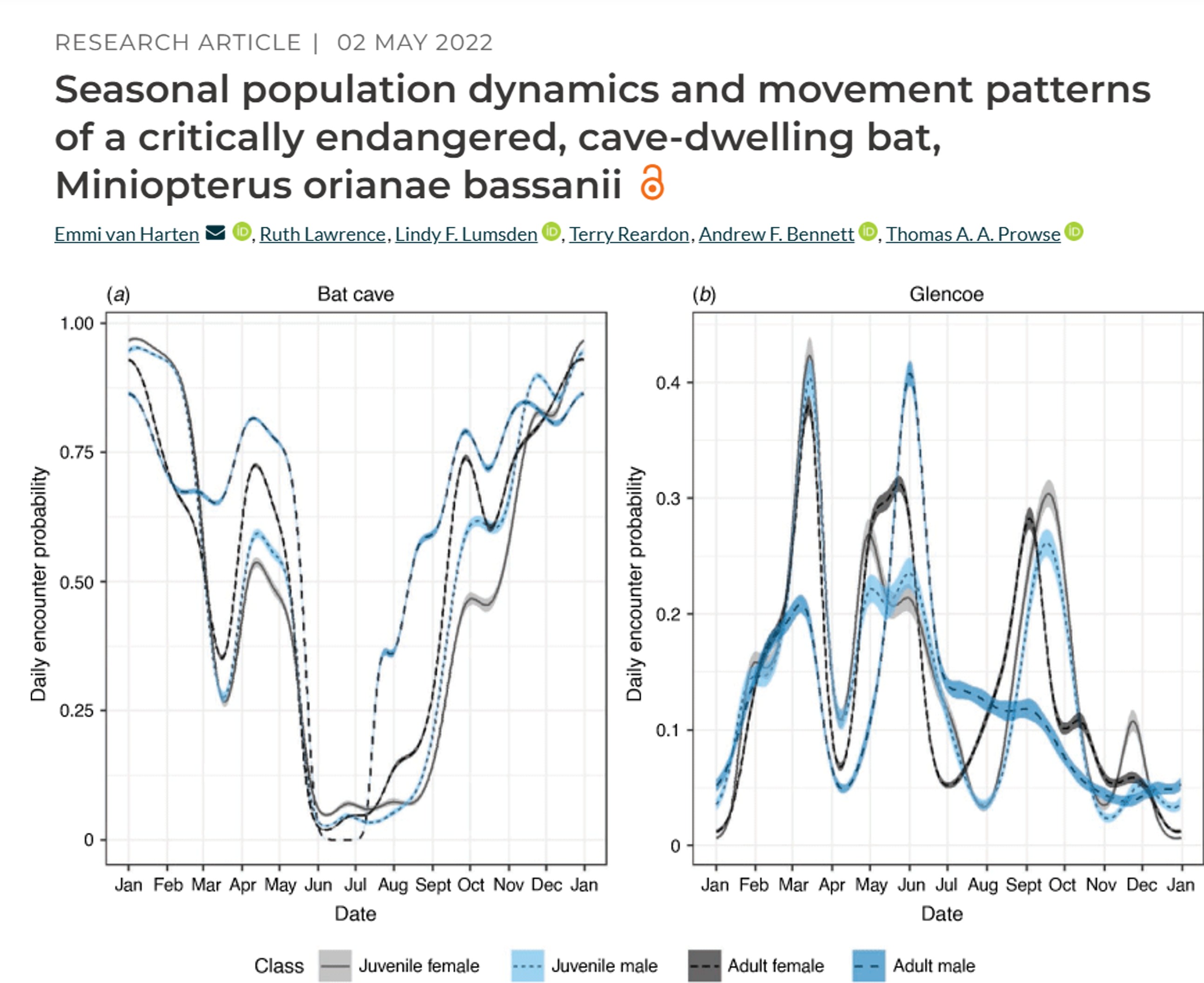 RESEARCH ARTICLE | 02 MAY 2022

Seasonal population dynamics and movement patterns of a critically endangered, cave-dwelling bat, Miniopterus orianae bassanii

Emmi van Harten, Ruth Lawrence, Lindy F. Lumsden, Terry Reardon, Andrew F. Bennett, Thomas A. A. Prowse

(a) Bat cave

Daily encounter probability

1.00
0.75
0.50
0.25
0

Jan Feb Mar Apr May Jun Jul Aug Sept Oct Nov Dec Jan

Date

(b) Glencoe

Daily encounter probability

0.4
0.3
0.2
0.1
0

Jan Feb Mar Apr May Jun Jul Aug Sept Oct Nov Dec Jan

Date

Class Juvenile female Juvenile male Adult female Adult male